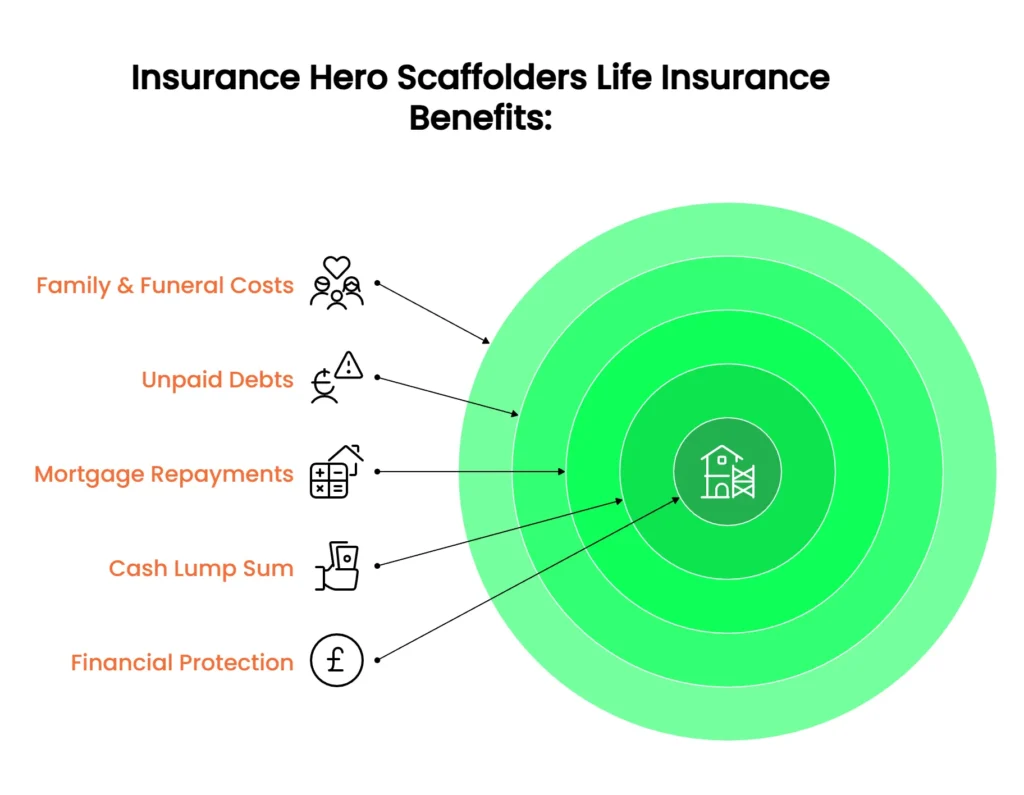 Insurance Hero Scaffolders Life Insurance Benefits:

Family & Funeral Costs

Unpaid Debts

Mortgage Repayments

Cash Lump Sum

Financial Protection

£